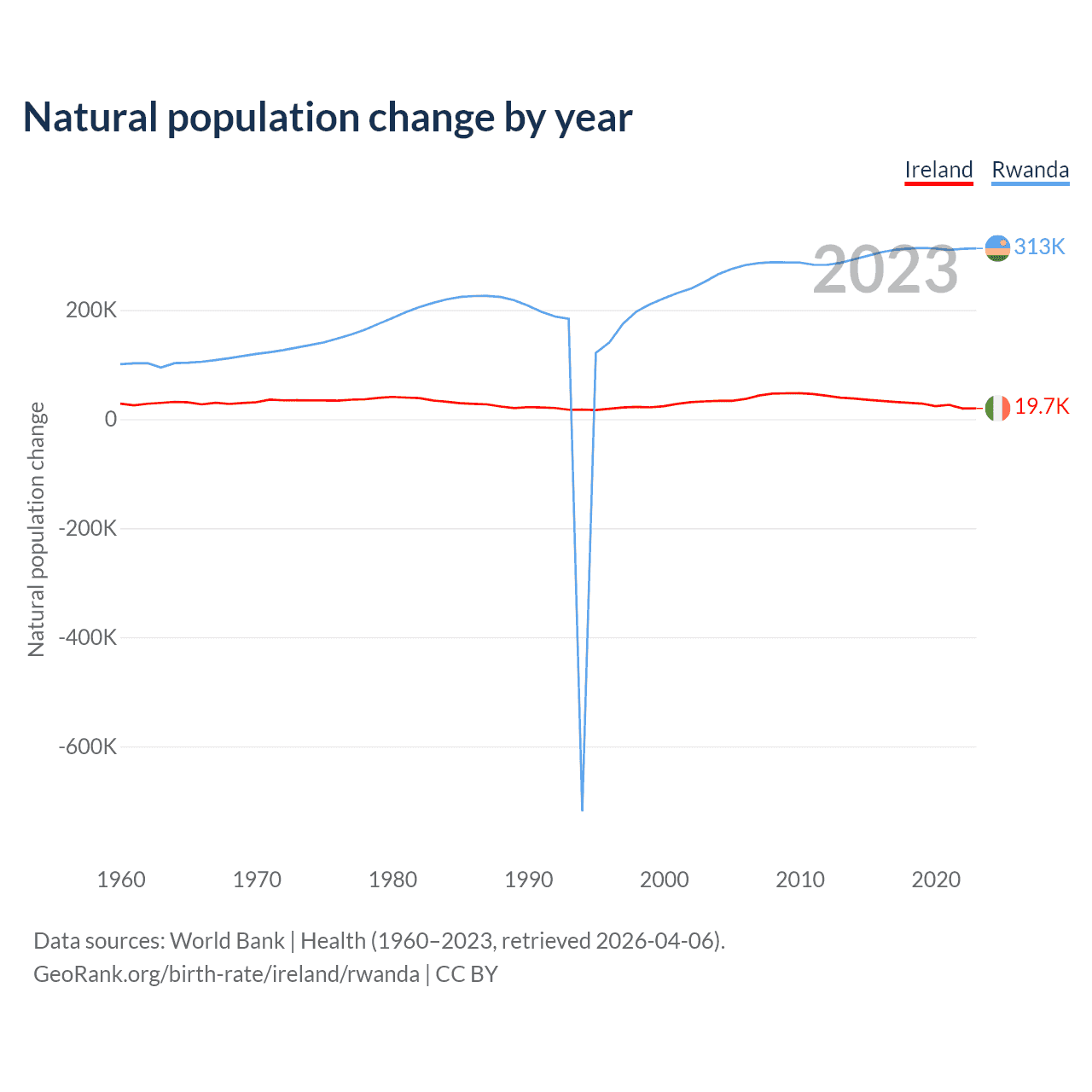 Natural population change by year

Ireland Rwanda

2023

313K

19.7K

Natural population change

200K
0
-200K
-400K
-600K

1960 1970 1980 1990 2000 2010 2020

Data sources: World Bank | Health (1960–2023, retrieved 2026-04-06).
GeoRank.org/birth-rate/ireland/rwanda | CC BY